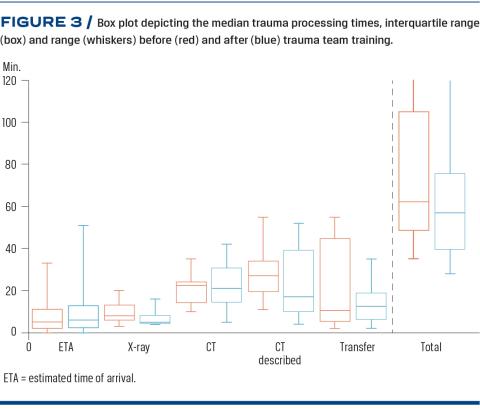 FIGURE 3 / Box plot depicting the median trauma processing times, interquartile range (box) and range (whiskers) before (red) and after (blue) trauma team training.

Min.
120
100
80
60
40
20
0
0
ETA
X-ray
CT
CT described
Transfer
Total

ETA = estimated time of arrival.